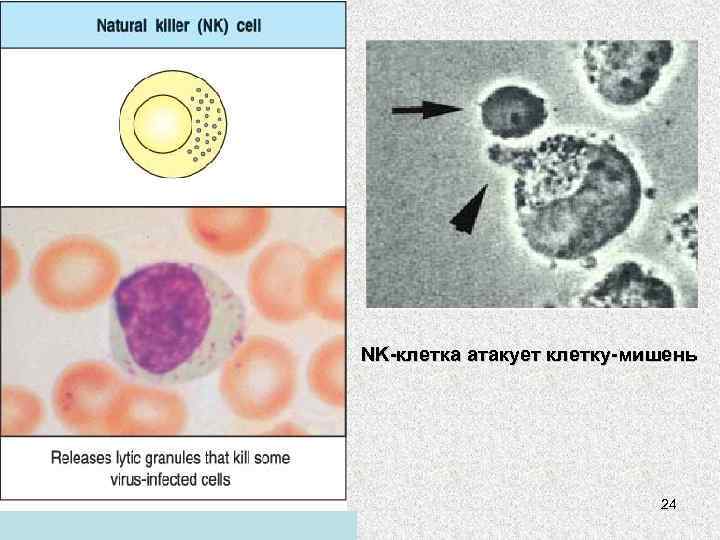 Natural killer (NK) cell

Releases lytic granules that kill some virus-infected cells

NK-клетка атакует клетку-мишень

24